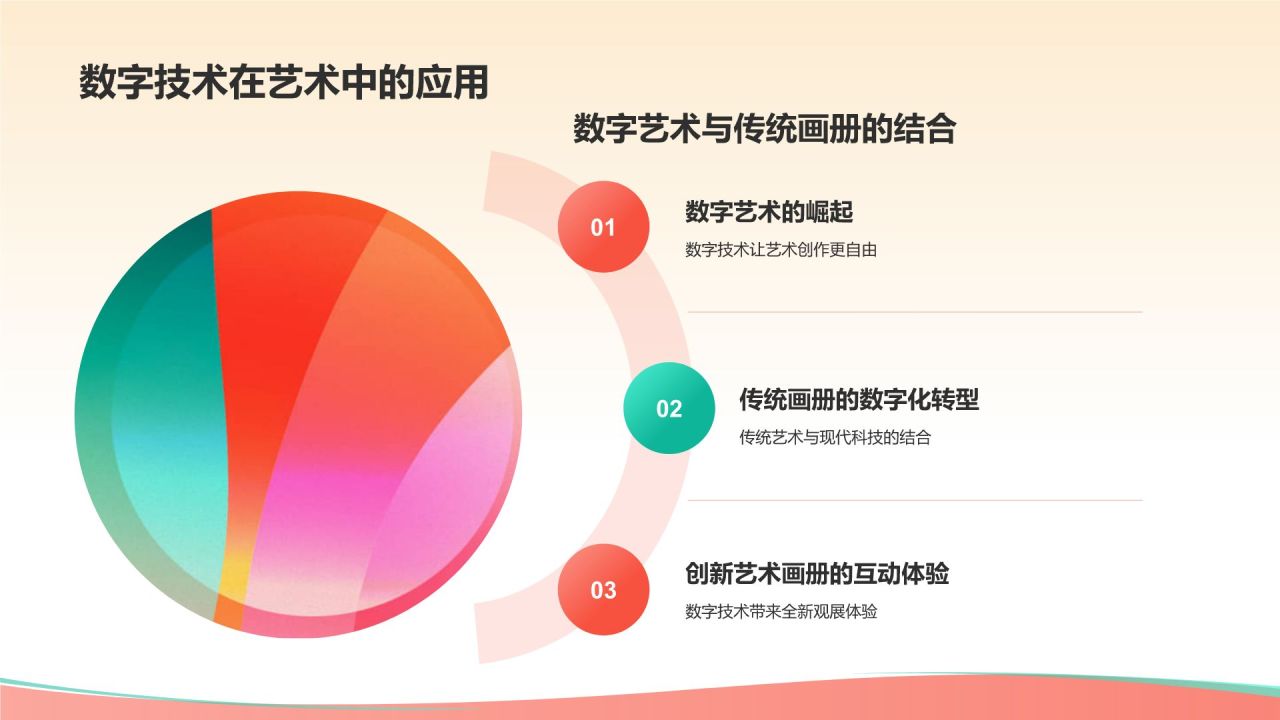 数字技术在艺术中的应用

数字艺术与传统画册的结合

01

数字艺术的崛起

数字技术让艺术创作更自由

02

传统画册的数字化转型

传统艺术与现代科技的结合

03

创新艺术画册的互动体验

数字技术带来全新观展体验